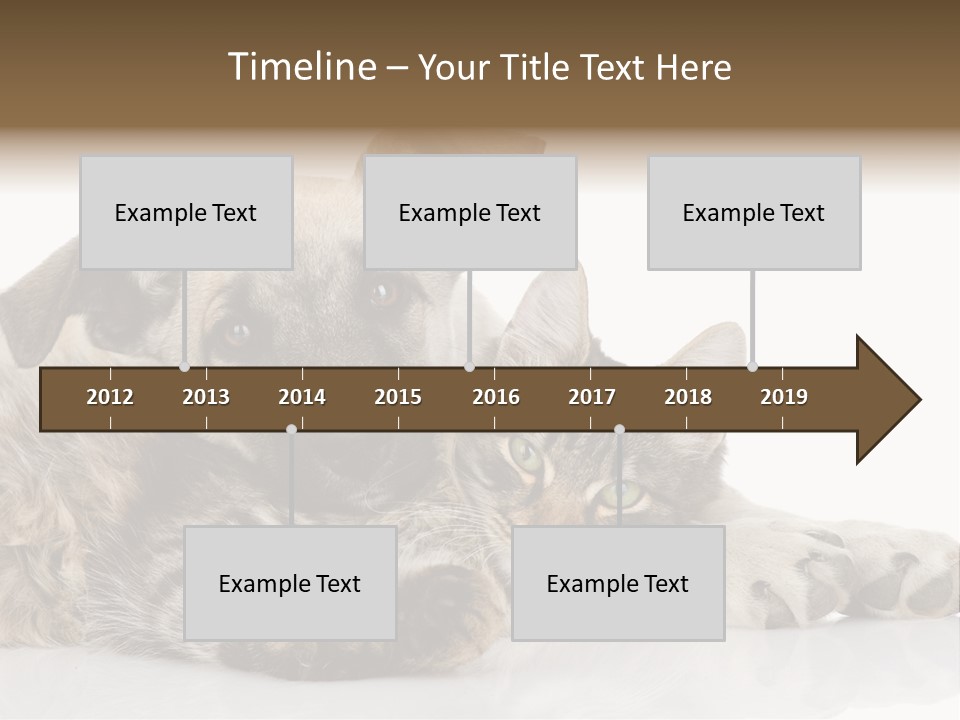 Timeline – Your Title Text Here

Example Text

Example Text

Example Text

2012 2013 2014 2015 2016 2017 2018 2019

Example Text

Example Text